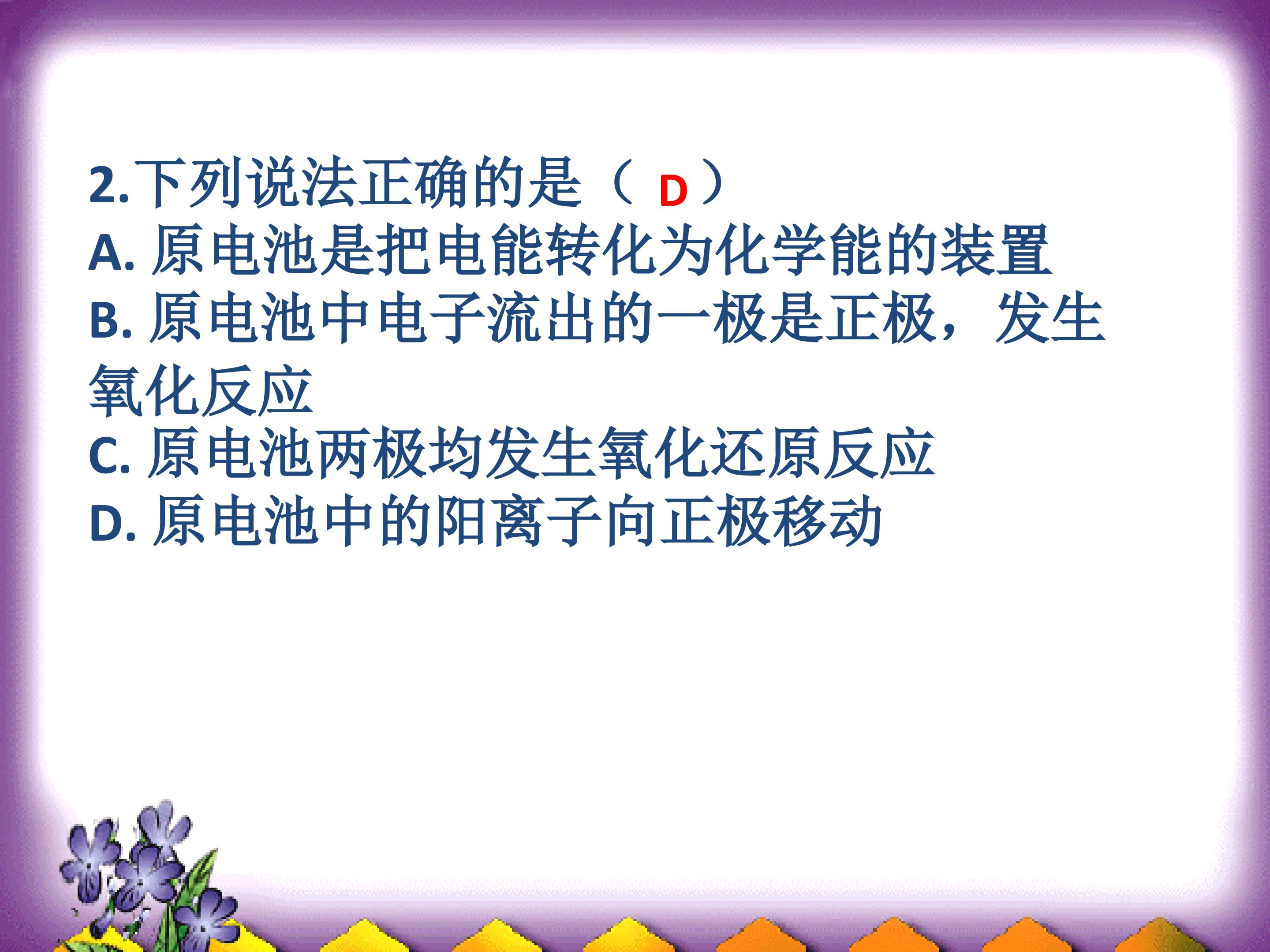 2.下列说法正确的是（ D ）
A. 原电池是把电能转化为化学能的装置
B. 原电池中电子流出的一极是正极，发生氧化反应
C. 原电池两极均发生氧化还原反应
D. 原电池中的阳离子向正极移动